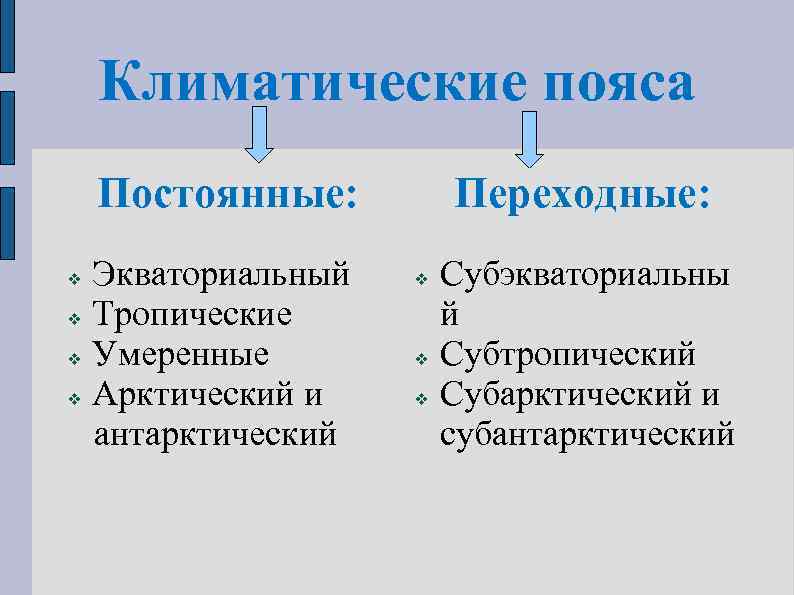 Климатические пояса

Постоянные:

❖ Экваториальный
❖ Тропические
❖ Умеренные
❖ Арктический и антарктический

Переходные:

❖ Субэкваториальный
❖ Субтропический
❖ Субарктический и субантарктический